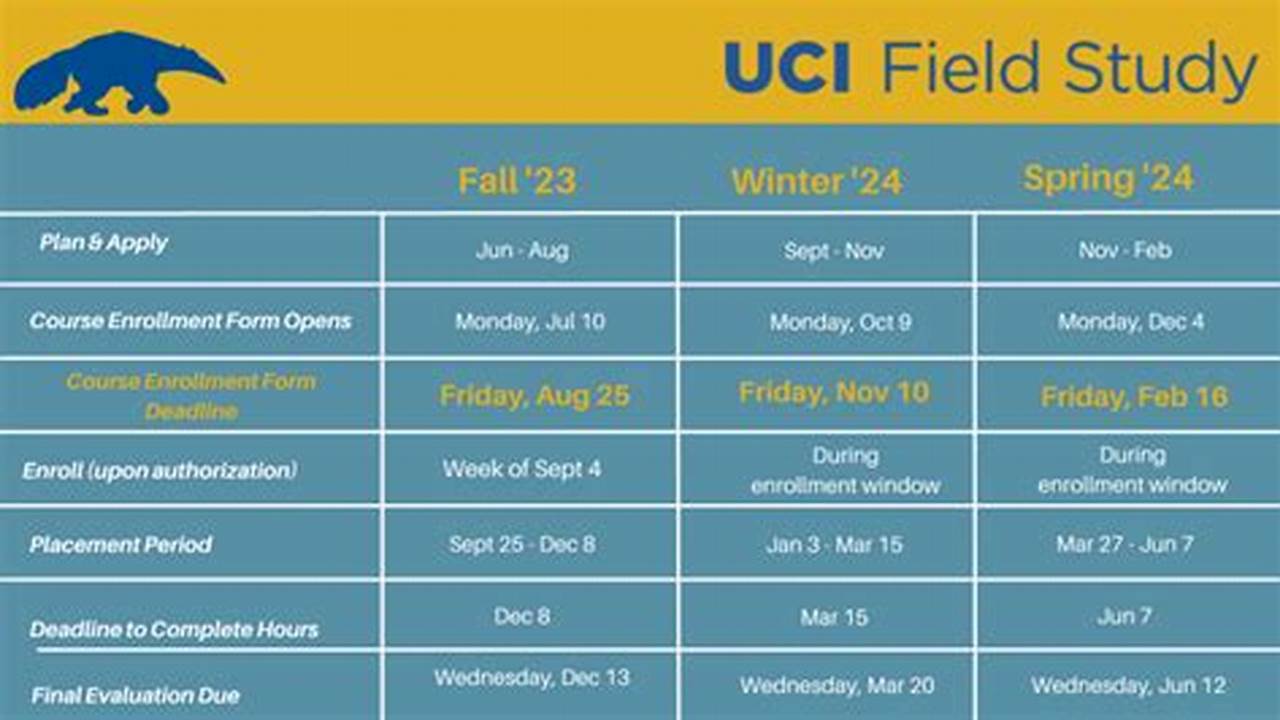 UCI Field Study

| | Fall '23 | Winter '24 | Spring '24 |
|---|---|---|---|
| Plan & Apply | Jun - Aug | Sept - Nov | Nov - Feb |
| Course Enrollment Form Opens | Monday, Jul 10 | Monday, Oct 9 | Monday, Dec 4 |
| Course Enrollment Form Deadline | Friday, Aug 25 | Friday, Nov 10 | Friday, Feb 16 |
| Enroll (upon authorization) | Week of Sept 4 | During enrollment window | During enrollment window |
| Placement Period | Sept 25 - Dec 8 | Jan 3 - Mar 15 | Mar 27 - Jun 7 |
| Deadline to Complete Hours | Dec 8 | Mar 15 | Jun 7 |
| Final Evaluation Due | Wednesday, Dec 13 | Wednesday, Mar 20 | Wednesday, Jun 12 |